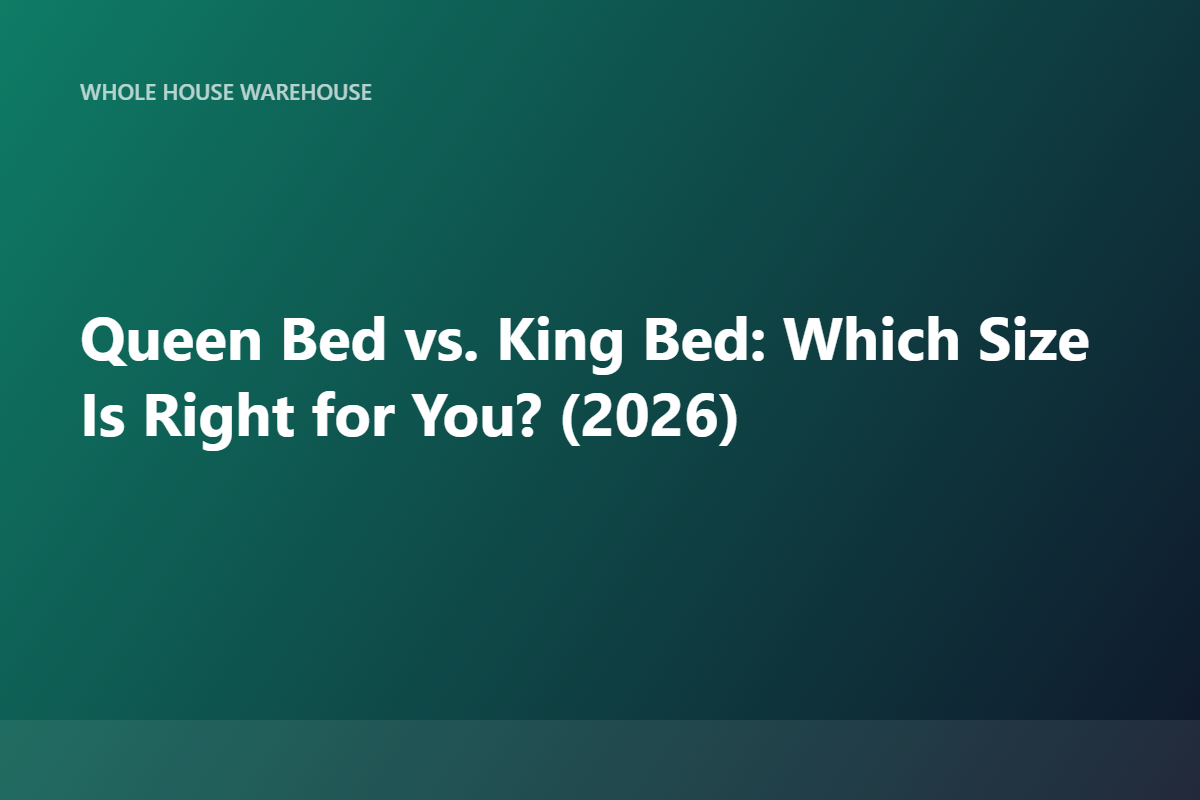 WHOLE HOUSE WAREHOUSE

Queen Bed vs. King Bed: Which Size Is Right for You? (2026)